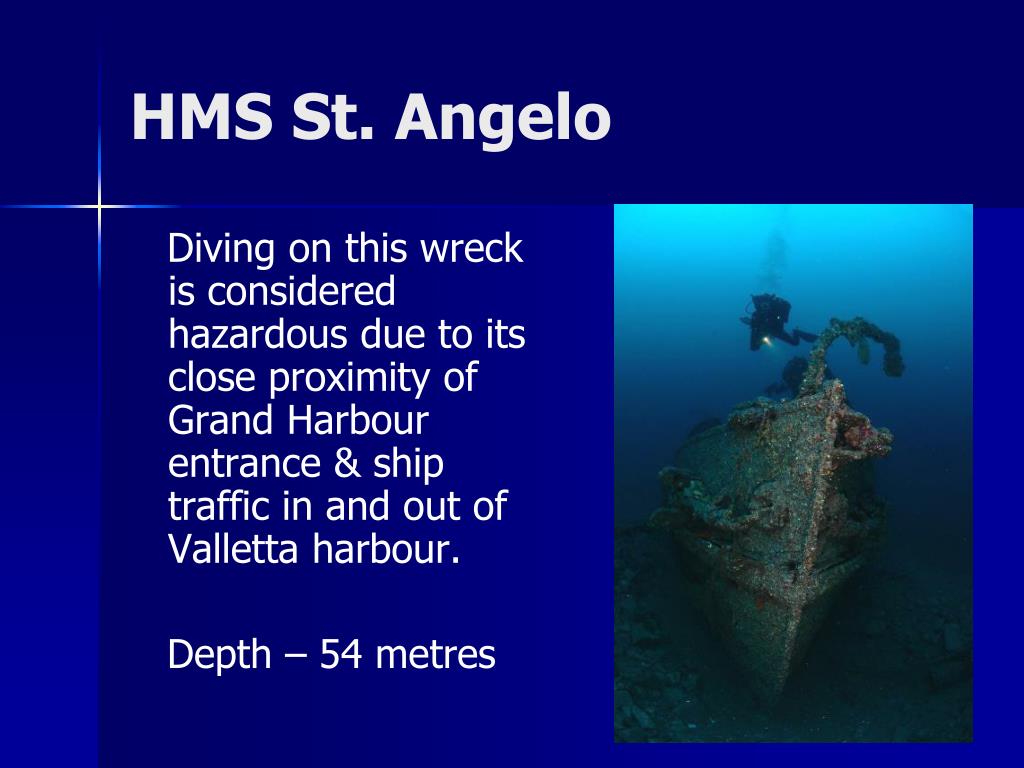 HMS St. Angelo

Diving on this wreck is considered hazardous due to its close proximity of Grand Harbour entrance & ship traffic in and out of Valletta harbour.

Depth – 54 metres